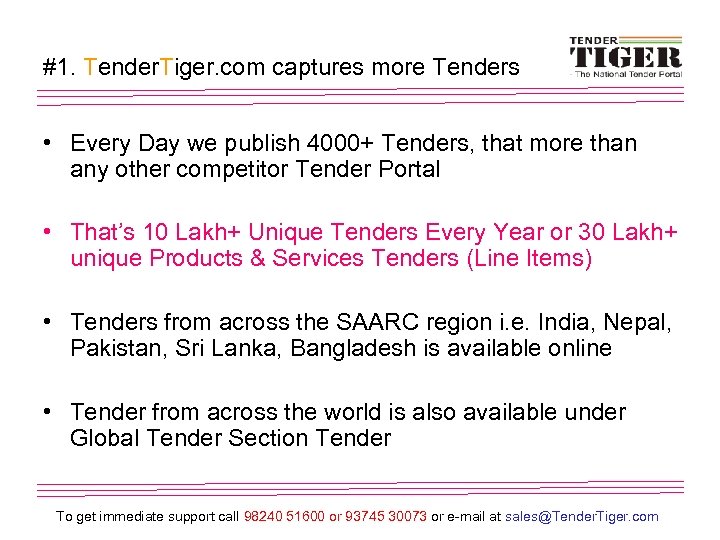 #1. TenderTiger.com captures more Tenders

TENDER TIGER - The National Tender Portal

• Every Day we publish 4000+ Tenders, that more than any other competitor Tender Portal

• That's 10 Lakh+ Unique Tenders Every Year or 30 Lakh+ unique Products & Services Tenders (Line Items)

• Tenders from across the SAARC region i.e. India, Nepal, Pakistan, Sri Lanka, Bangladesh is available online

• Tender from across the world is also available under Global Tender Section Tender

To get immediate support call 98240 51600 or 93745 30073 or e-mail at sales@TenderTiger.com